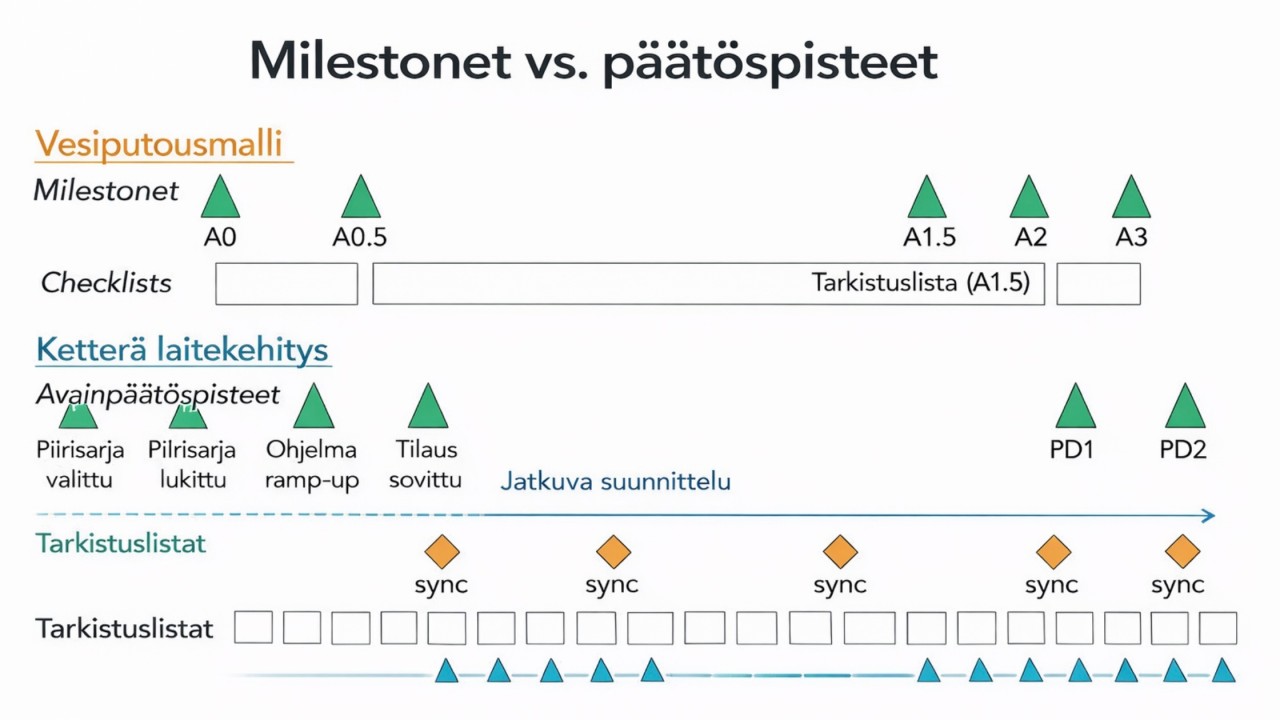 Milestonet vs. päätöspisteet

Vesiputousmalli

Milestonet

A0 A0.5 A1.5 A2 A3

Checklists

Tarkistuslista (A1.5)

Ketterä laitekehitys

Avainpäätöspisteet

Piirisarja valittu
Pilrisarja lukittu
Ohjelma ramp-up
Tilaus sovittu

PD1 PD2

Jatkuva suunnittelu

Tarkistuslistat

sync sync sync sync sync

Tarkistuslistat